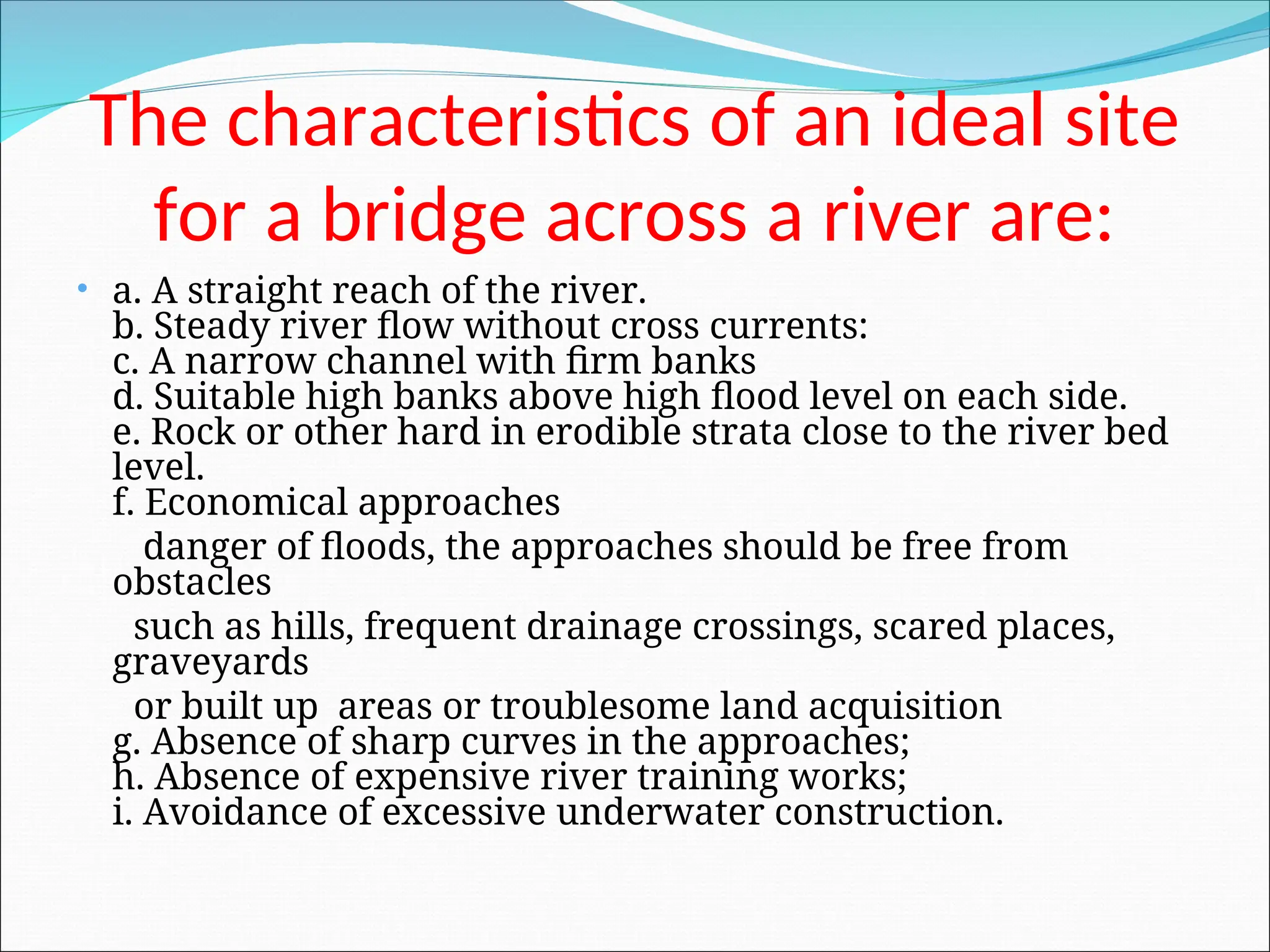 The characteristics of an ideal site for a bridge across a river are:

• a. A straight reach of the river.
b. Steady river flow without cross currents:
c. A narrow channel with firm banks
d. Suitable high banks above high flood level on each side.
e. Rock or other hard in erodible strata close to the river bed level.
f. Economical approaches
danger of floods, the approaches should be free from obstacles
such as hills, frequent drainage crossings, scared places, graveyards
or built up areas or troublesome land acquisition
g. Absence of sharp curves in the approaches;
h. Absence of expensive river training works;
i. Avoidance of excessive underwater construction.